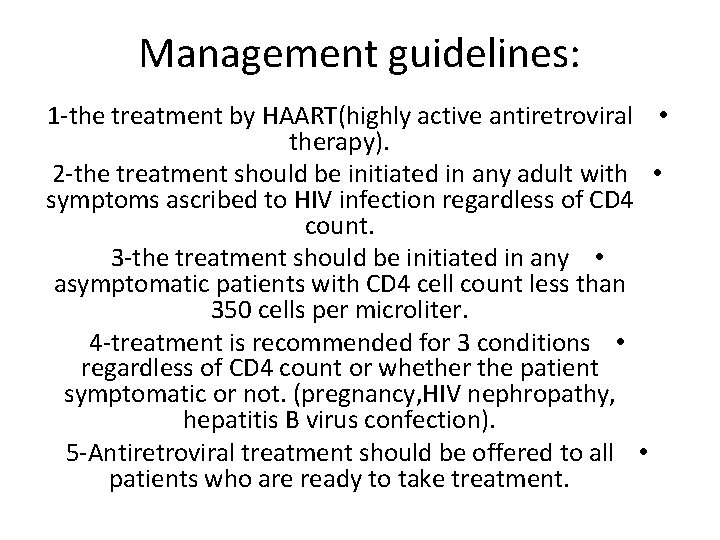 Management guidelines:

• 1-the treatment by HAART(highly active antiretroviral therapy).

• 2-the treatment should be initiated in any adult with symptoms ascribed to HIV infection regardless of CD4 count.

• 3-the treatment should be initiated in any asymptomatic patients with CD4 cell count less than 350 cells per microliter.

• 4-treatment is recommended for 3 conditions regardless of CD4 count or whether the patient symptomatic or not. (pregnancy,HIV nephropathy, hepatitis B virus confection).

• 5-Antiretroviral treatment should be offered to all patients who are ready to take treatment.